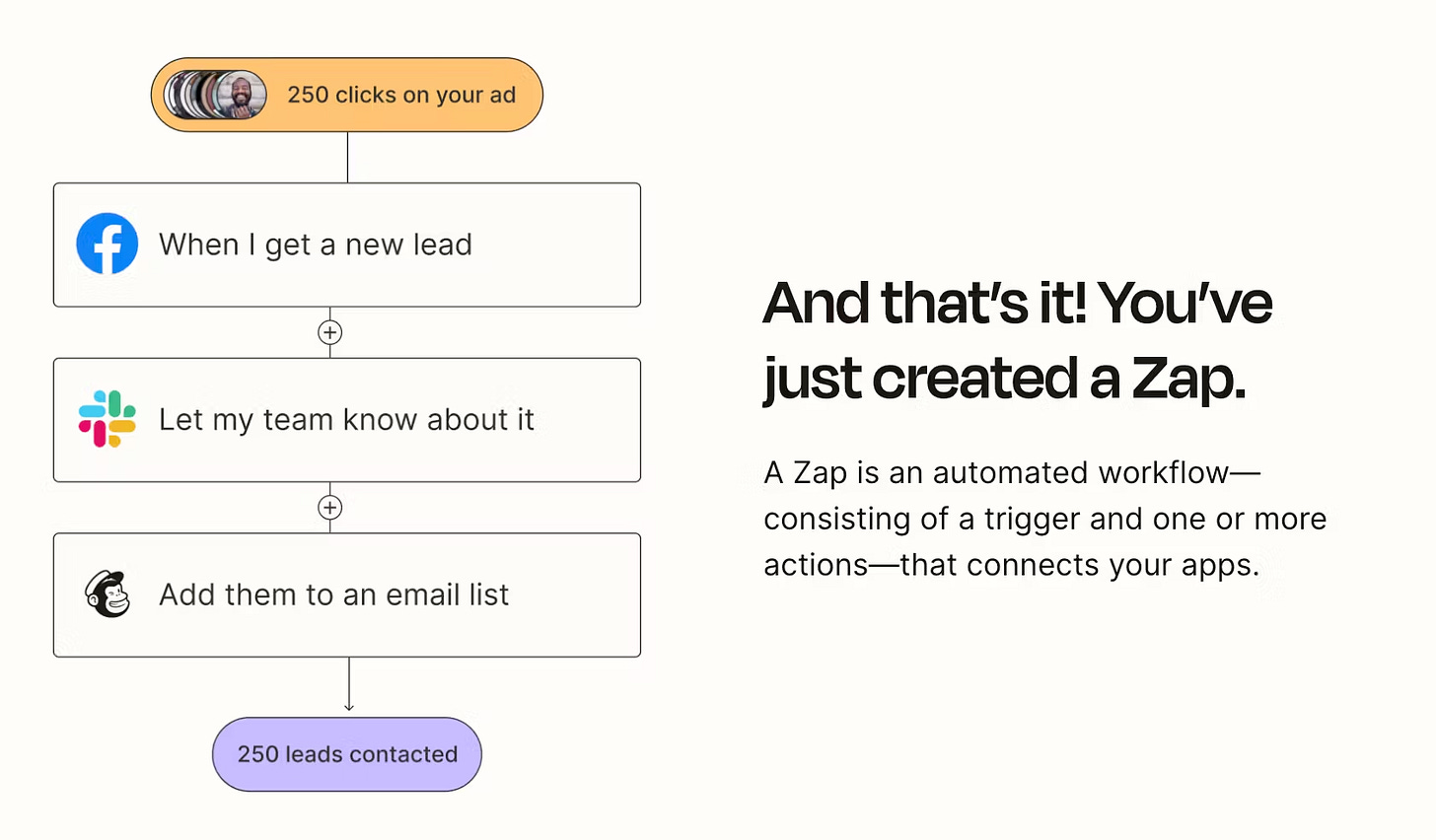 250 clicks on your ad

When I get a new lead

Let my team know about it

Add them to an email list

250 leads contacted

And that's it! You've just created a Zap.

A Zap is an automated workflow—consisting of a trigger and one or more actions—that connects your apps.